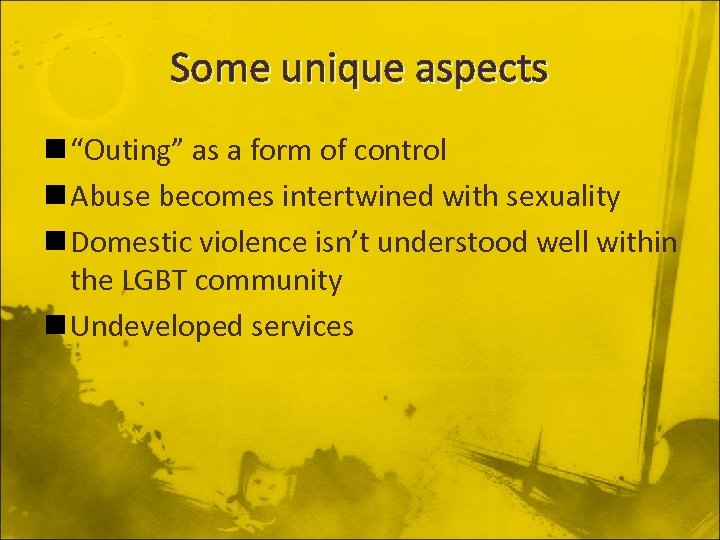 Some unique aspects

■ “Outing” as a form of control
■ Abuse becomes intertwined with sexuality
■ Domestic violence isn’t understood well within the LGBT community
■ Undeveloped services